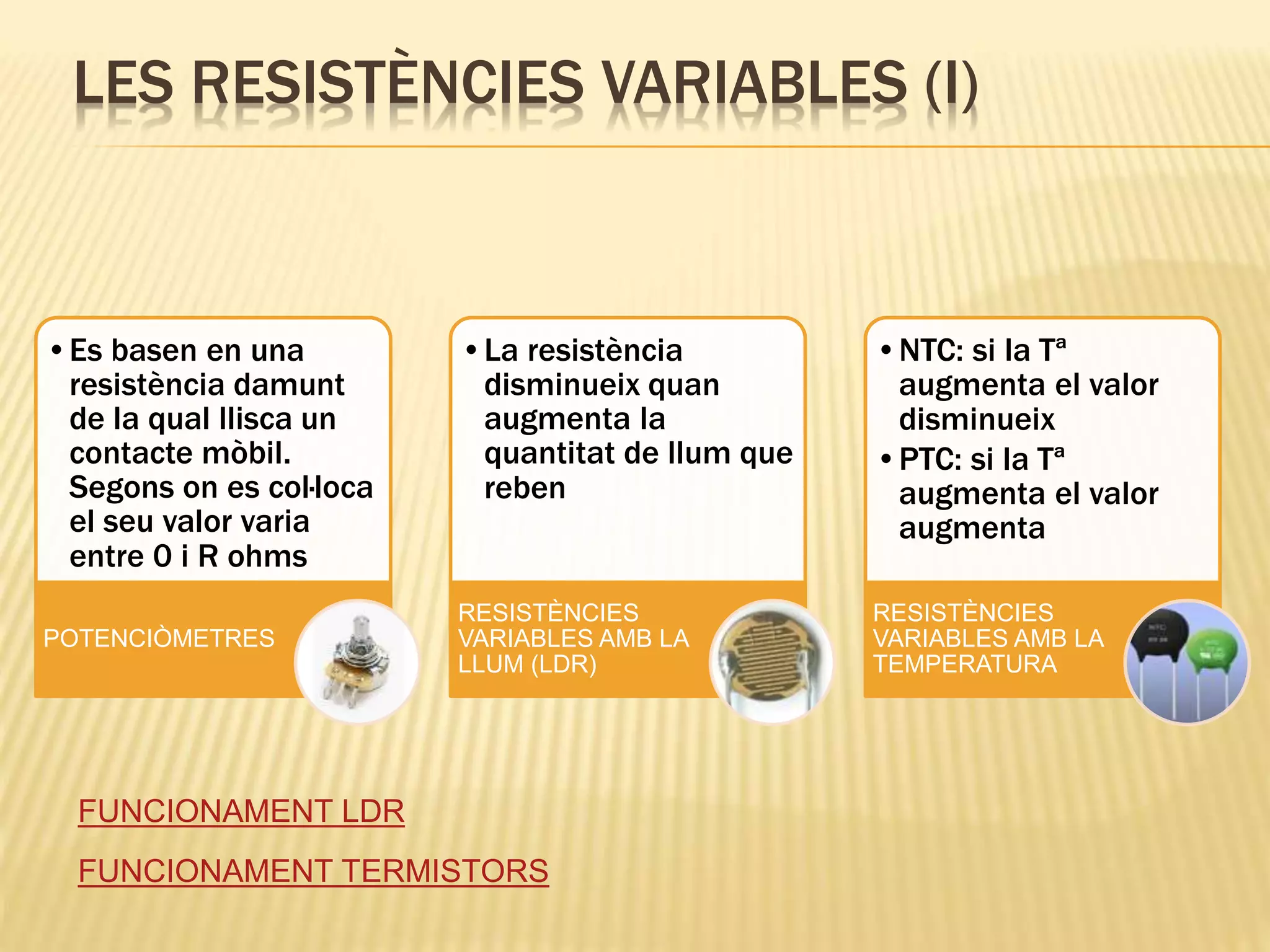 LES RESISTÈNCIES VARIABLES (I)

• Es basen en una resistència damunt de la qual llisca un contacte mòbil. Segons on es col·loca el seu valor varia entre 0 i R ohms

POTENCIÒMETRES

• La resistència disminueix quan augmenta la quantitat de llum que reben

RESISTÈNCIES VARIABLES AMB LA LLUM (LDR)

• NTC: si la Tª augmenta el valor disminueix
• PTC: si la Tª augmenta el valor augmenta

RESISTÈNCIES VARIABLES AMB LA TEMPERATURA

FUNCIONAMENT LDR

FUNCIONAMENT TERMISTORS